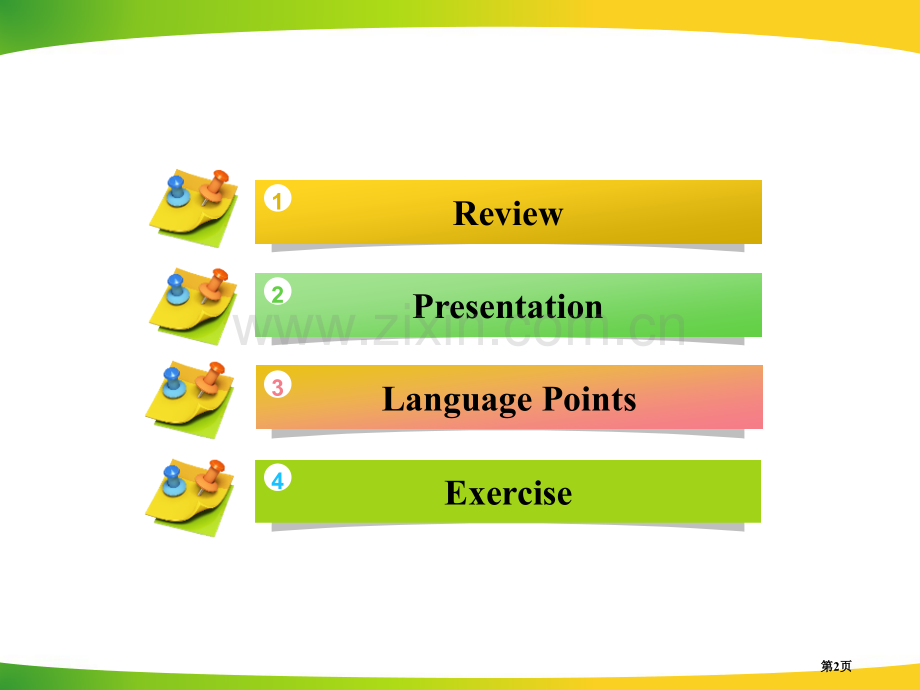 1 Review

2 Presentation

www.zixin.com.cn

3 Language Points

4 Exercise

第2页